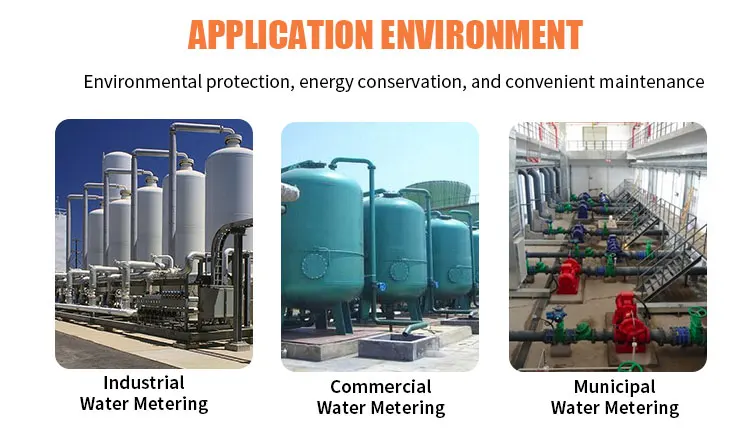 APPLICATION ENVIRONMENT

Environmental protection, energy conservation, and convenient maintenance

Industrial
Water Metering

Commercial
Water Metering

Municipal
Water Metering